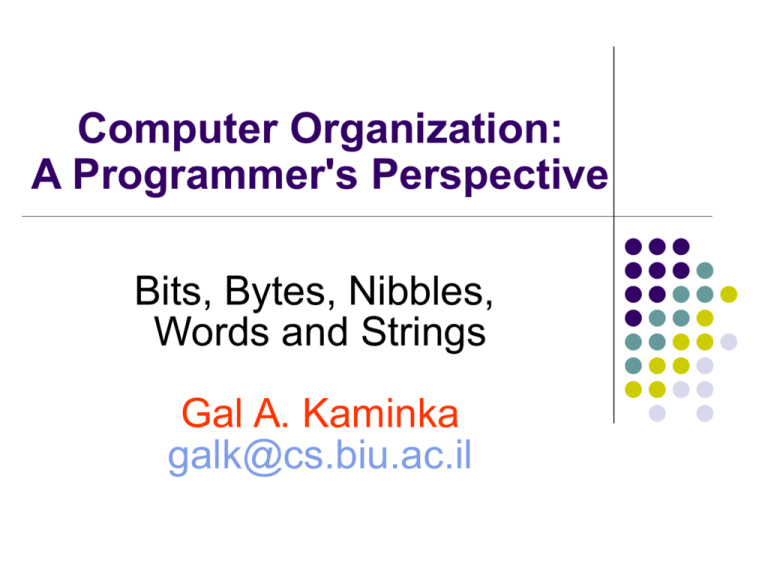 Computer Organization:
A Programmer's Perspective

Bits, Bytes, Nibbles, Words and Strings

Gal A. Kaminka
galk@cs.biu.ac.il